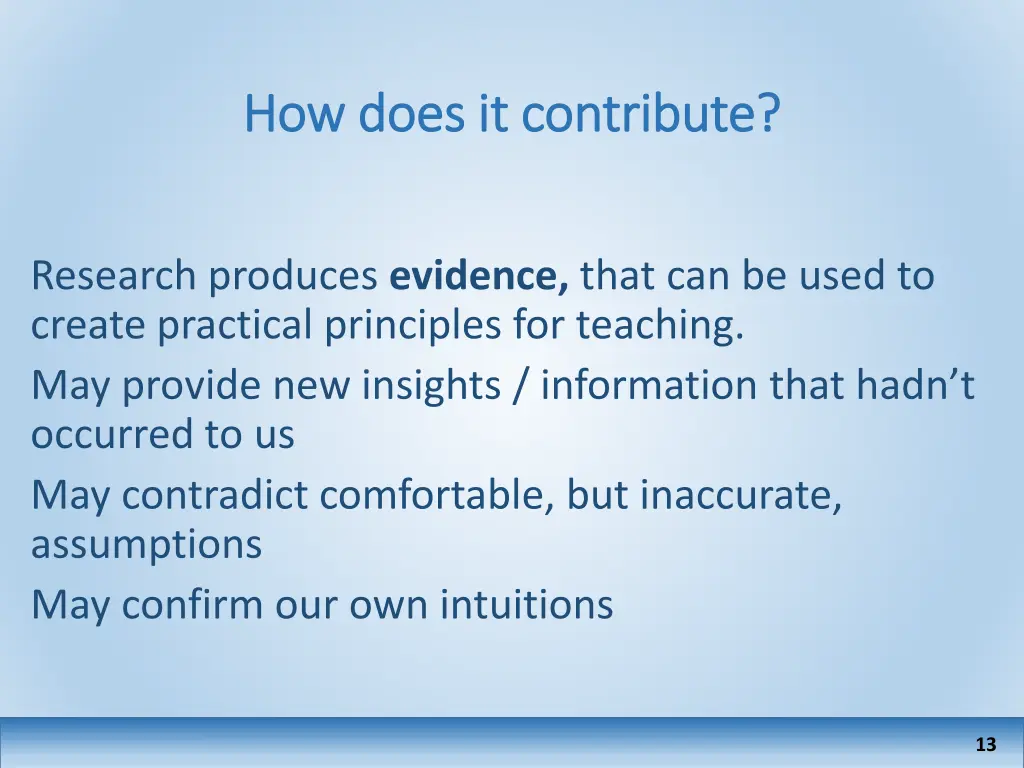 How does it contribute?

Research produces evidence, that can be used to create practical principles for teaching.

May provide new insights / information that hadn’t occurred to us

May contradict comfortable, but inaccurate, assumptions

May confirm our own intuitions

13